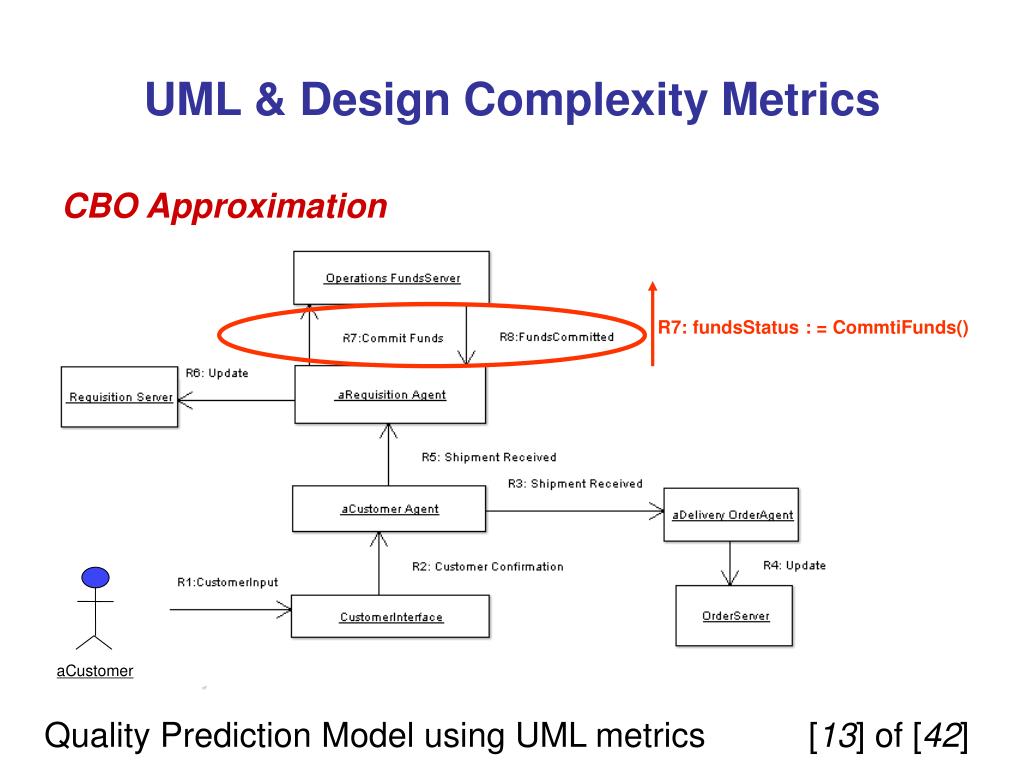 UML & Design Complexity Metrics

CBO Approximation

Operations FundsServer

R7:Commit Funds

R8:FundsCommitted

R7: fundsStatus : = CommtiFunds()

R6: Update

Requisition Server

aRequisition Agent

R5: Shipment Received

R3: Shipment Received

aCustomer Agent

aDelivery OrderAgent

R2: Customer Confirmation

R4: Update

R1:CustomerInput

CustomerInterface

OrderServer

aCustomer

Quality Prediction Model using UML metrics [13] of [42]